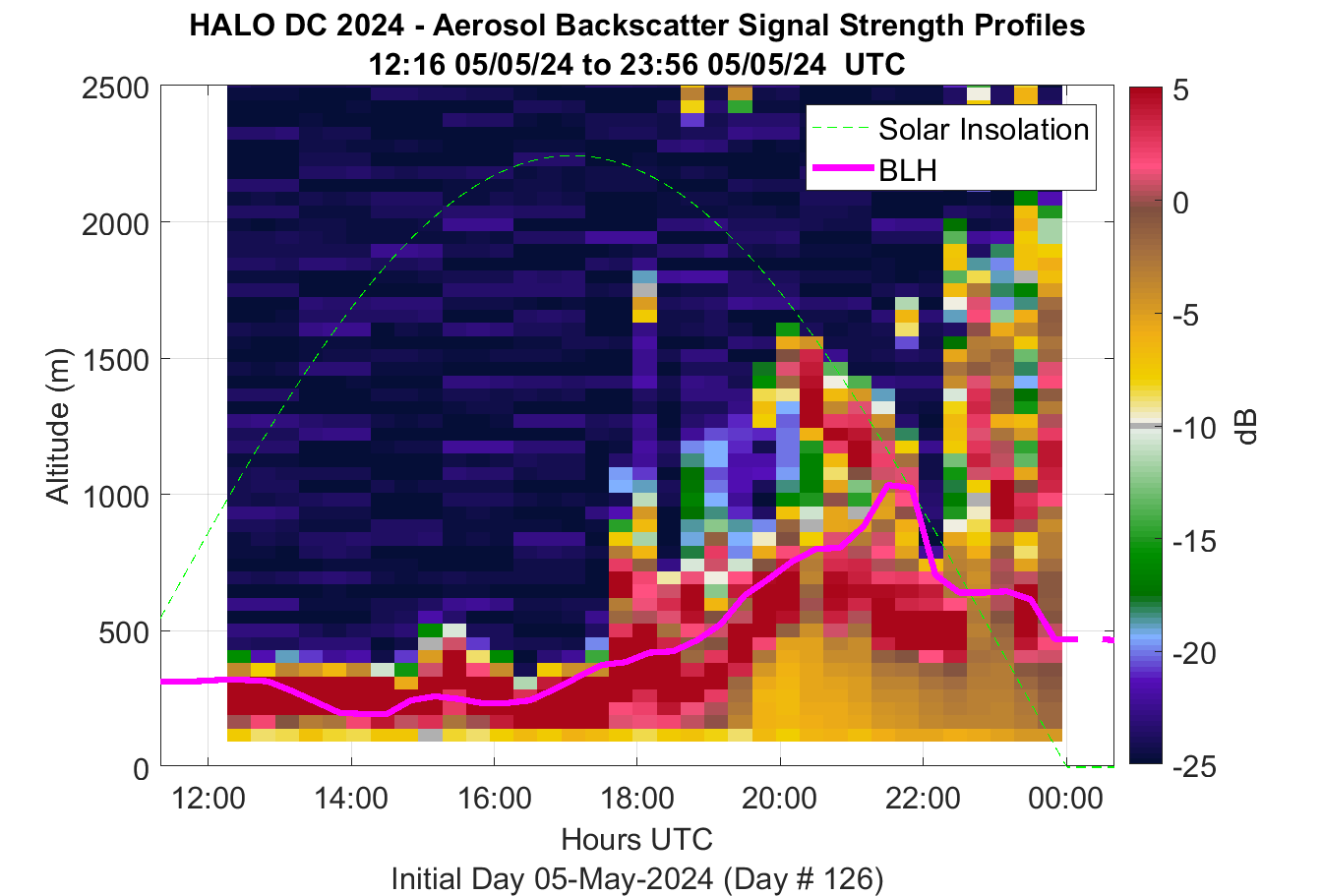 HALO DC 2024 - Aerosol Backscatter Signal Strength Profiles
12:16 05/05/24 to 23:56 05/05/24 UTC

Solar Insolation
BLH

Altitude (m)
2500
2000
1500
1000
500
0

12:00
14:00
16:00
18:00
20:00
22:00
00:00

Hours UTC
Initial Day 05-May-2024 (Day # 126)

5
0
-5
-10
-15
-20
-25
dB